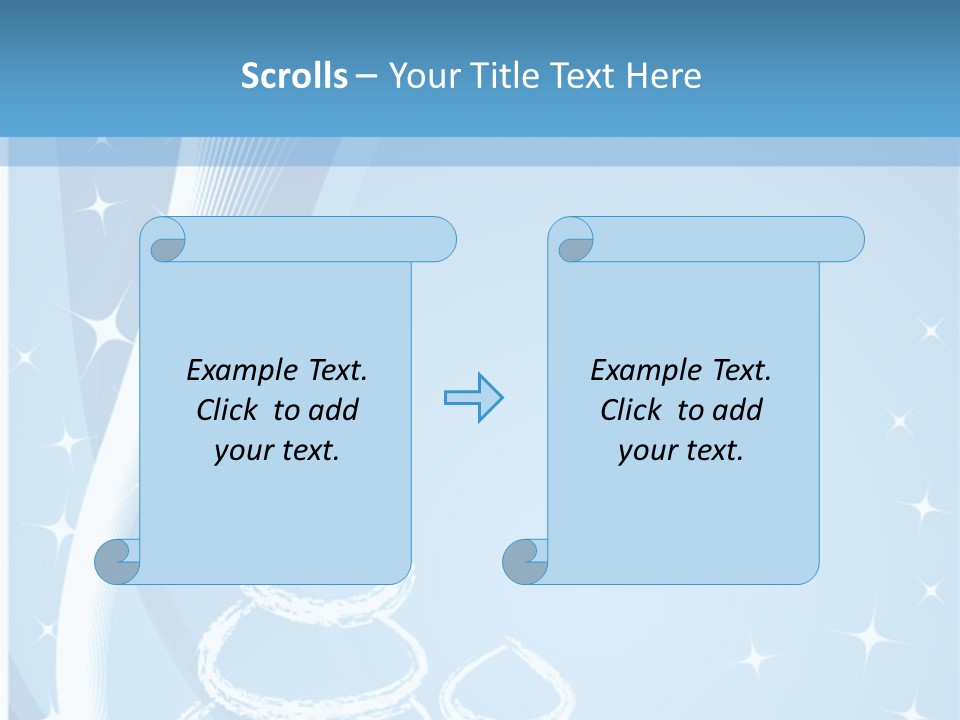 Scrolls – Your Title Text Here

Example Text. Click to add your text.

Example Text. Click to add your text.